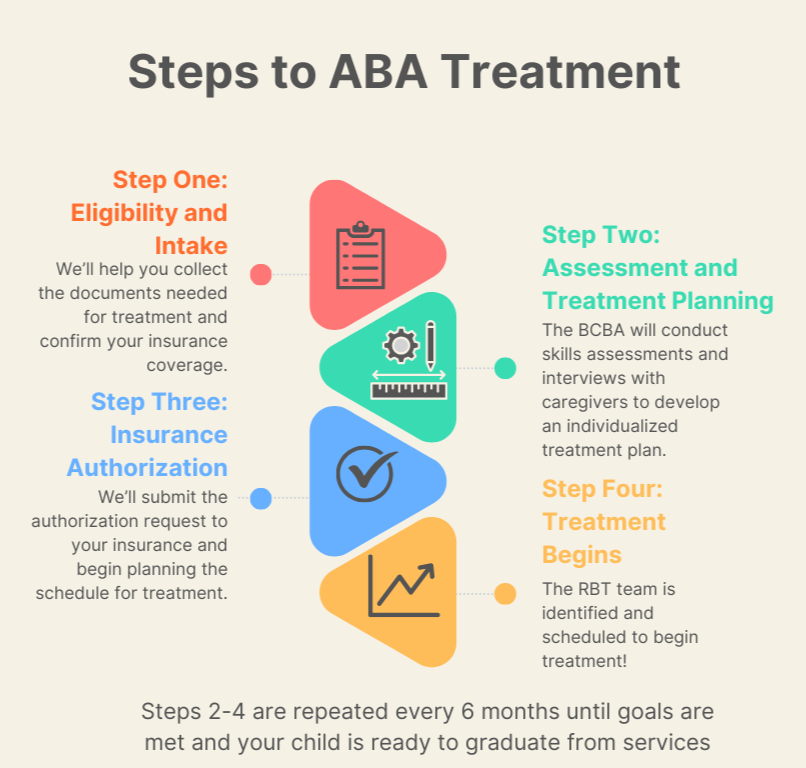 Steps to ABA Treatment

Step One: Eligibility and Intake

We'll help you collect the documents needed for treatment and confirm your insurance coverage.

Step Two: Assessment and Treatment Planning

The BCBA will conduct skills assessments and interviews with caregivers to develop an individualized treatment plan.

Step Three: Insurance Authorization

We'll submit the authorization request to your insurance and begin planning the schedule for treatment.

Step Four: Treatment Begins

The RBT team is identified and scheduled to begin treatment!

Steps 2-4 are repeated every 6 months until goals are met and your child is ready to graduate from services